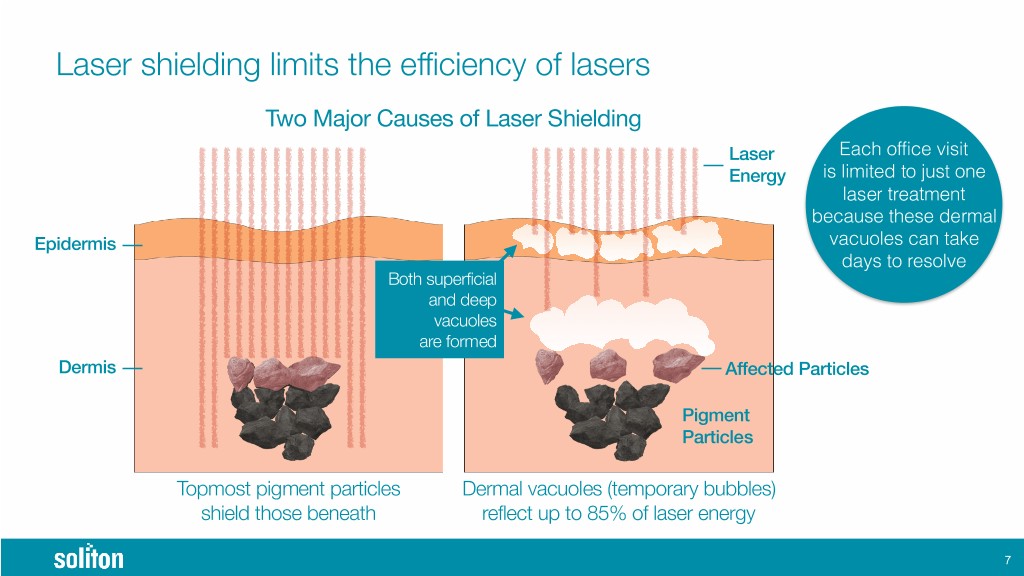 Laser shielding limits the efficiency of lasers

Two Major Causes of Laser Shielding

Laser Energy

Each office visit is limited to just one laser treatment because these dermal vacuoles can take days to resolve

Epidermis

Both superficial and deep vacuoles are formed

Dermis

Affected Particles

Pigment Particles

Topmost pigment particles shield those beneath

Dermal vacuoles (temporary bubbles) reflect up to 85% of laser energy

soliton

7